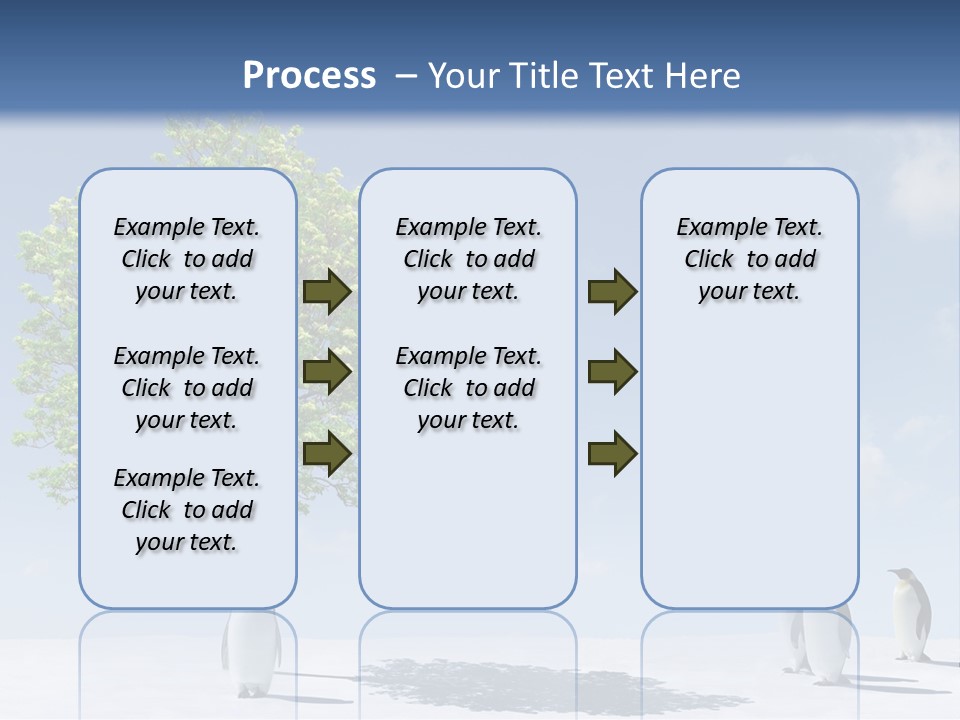 Process – Your Title Text Here

Example Text. Click to add your text.

Example Text. Click to add your text.

Example Text. Click to add your text.

Example Text. Click to add your text.

Example Text. Click to add your text.

Example Text. Click to add your text.